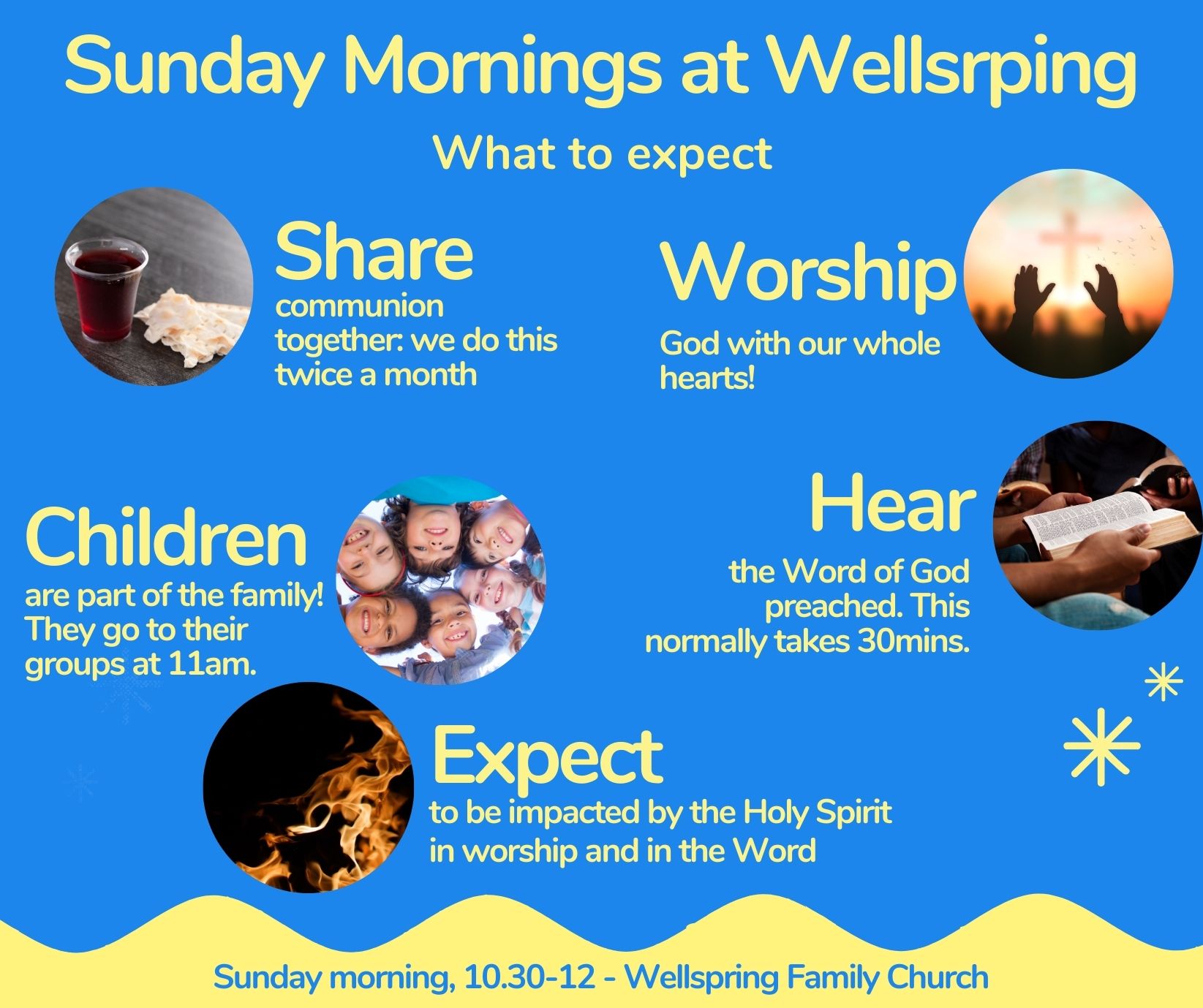 Sunday Mornings at Wellsrping

What to expect

Share
communion together: we do this twice a month

Worship
God with our whole hearts!

Children
are part of the family! They go to their groups at 11am.

Hear
the Word of God preached. This normally takes 30mins.

Expect
to be impacted by the Holy Spirit in worship and in the Word

Sunday morning, 10.30-12 - Wellspring Family Church